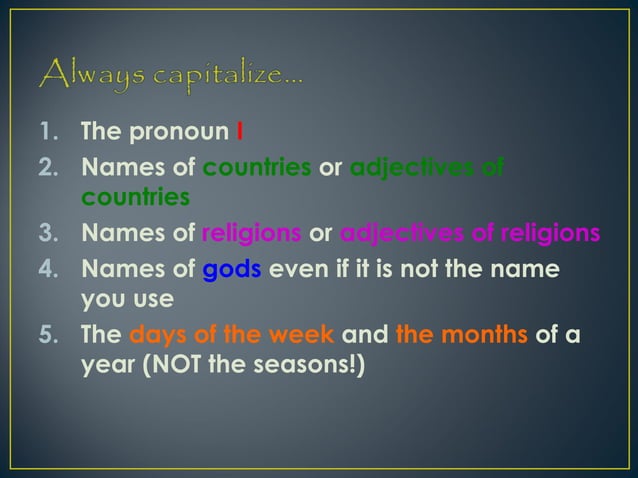 Always capitalize…

1. The pronoun I
2. Names of countries or adjectives of countries
3. Names of religions or adjectives of religions
4. Names of gods even if it is not the name you use
5. The days of the week and the months of a year (NOT the seasons!)